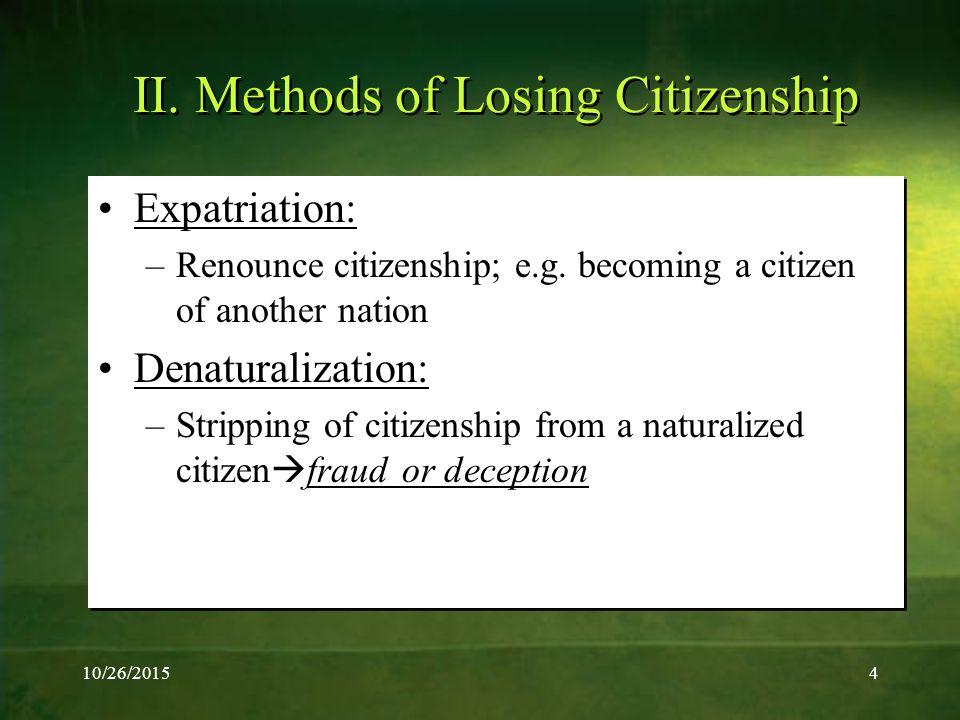 II. Methods of Losing Citizenship

• Expatriation:
– Renounce citizenship; e.g. becoming a citizen of another nation

• Denaturalization:
– Stripping of citizenship from a naturalized citizen→fraud or deception

10/26/2015

4